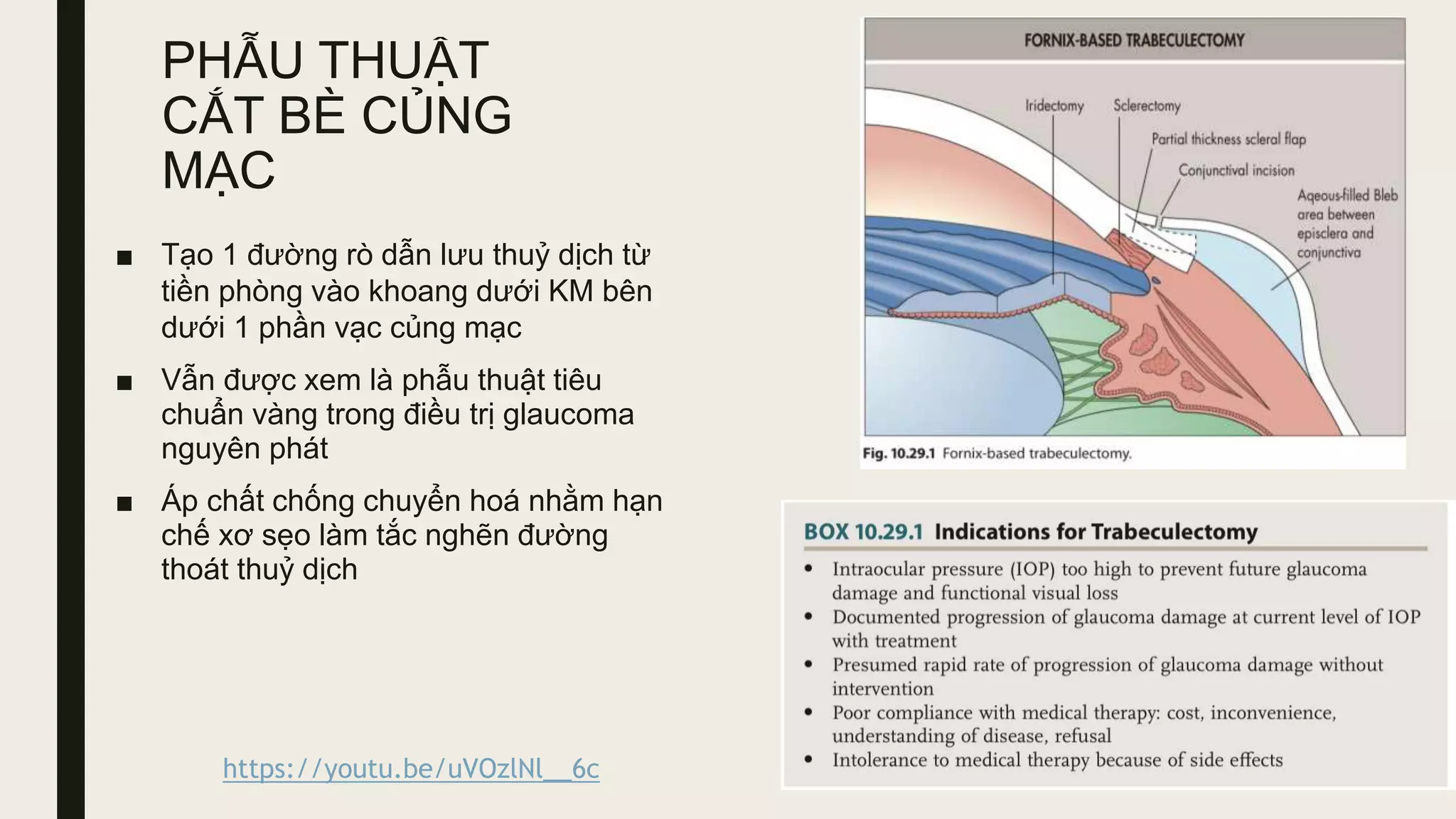 PHẪU THUẬT CẮT BÈ CỦNG MẠC

■ Tạo 1 đường rò dẫn lưu thuỷ dịch từ tiền phòng vào khoang dưới KM bên dưới 1 phần vạc củng mạc

■ Vẫn được xem là phẫu thuật tiêu chuẩn vàng trong điều trị glaucoma nguyên phát

■ Áp chất chống chuyển hoá nhằm hạn chế xơ sẹo làm tắc nghẽn đường thoát thuỷ dịch

https://youtu.be/uVOzlNl__6c

FORNIX-BASED TRABECULECTOMY

Iridectomy

Sclerectomy

Partial thickness scleral flap

Conjunctival incision

Aqeous-filled Bleb area between episclera and conjunctiva

Fig. 10.29.1 Fornix-based trabeculectomy.

BOX 10.29.1 Indications for Trabeculectomy

• Intraocular pressure (IOP) too high to prevent future glaucoma damage and functional visual loss
• Documented progression of glaucoma damage at current level of IOP with treatment
• Presumed rapid rate of progression of glaucoma damage without intervention
• Poor compliance with medical therapy: cost, inconvenience, understanding of disease, refusal
• Intolerance to medical therapy because of side effects